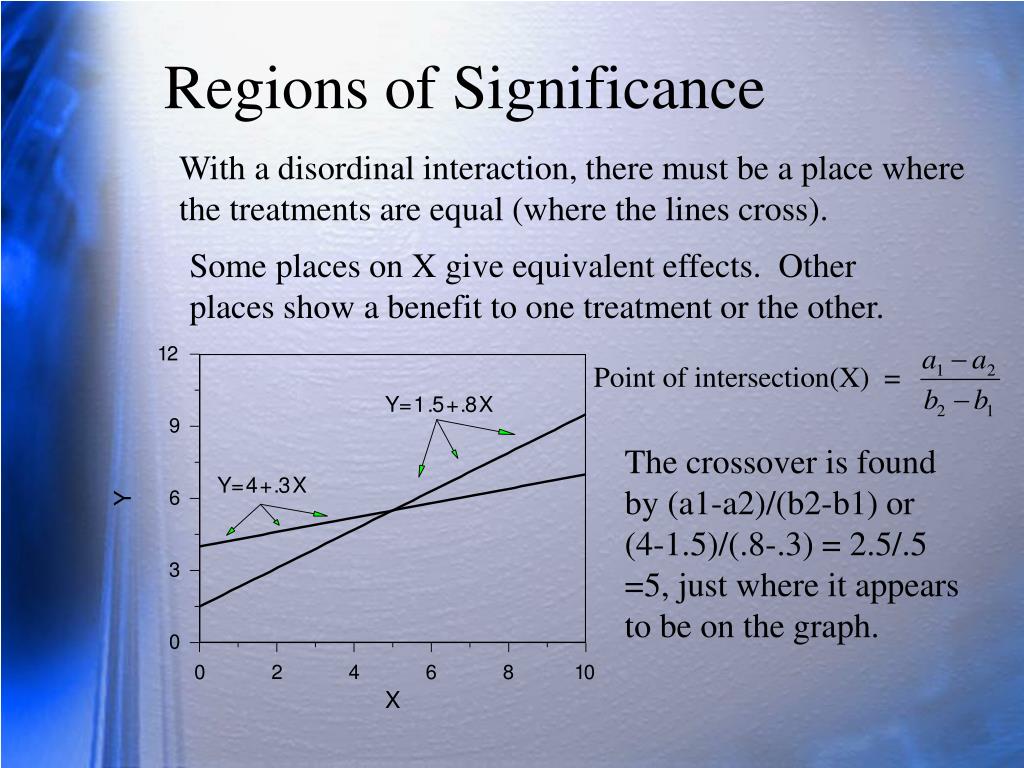 Regions of Significance

With a disordinal interaction, there must be a place where the treatments are equal (where the lines cross).

Some places on X give equivalent effects. Other places show a benefit to one treatment or the other.

12
9
6
3
0
Y
Y=1.5+.8X
Y=4+.3X
0
2
4
6
8
10
X

Point of intersection(X) $= \frac{a_1 - a_2}{b_2 - b_1}$

The crossover is found by (a1-a2)/(b2-b1) or (4-1.5)/(.8-.3) = 2.5/.5 =5, just where it appears to be on the graph.